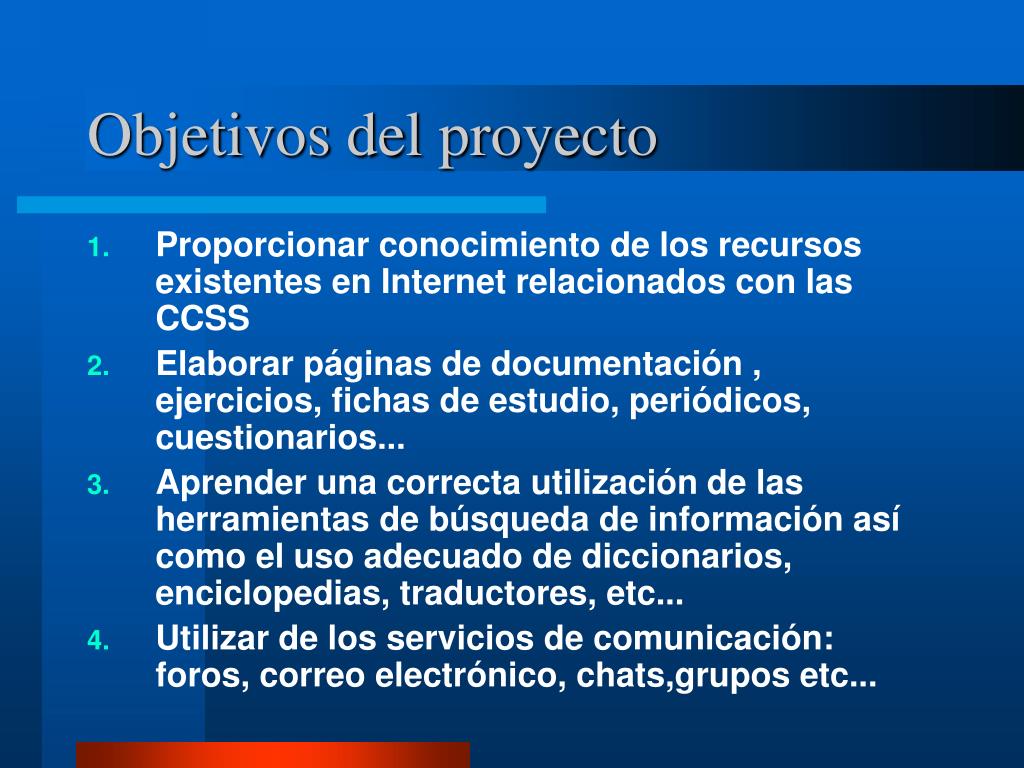 Objetivos del proyecto

1. Proporcionar conocimiento de los recursos existentes en Internet relacionados con las CCSS
2. Elaborar páginas de documentación , ejercicios, fichas de estudio, periódicos, cuestionarios...
3. Aprender una correcta utilización de las herramientas de búsqueda de información así como el uso adecuado de diccionarios, enciclopedias, traductores, etc...
4. Utilizar de los servicios de comunicación: foros, correo electrónico, chats,grupos etc...